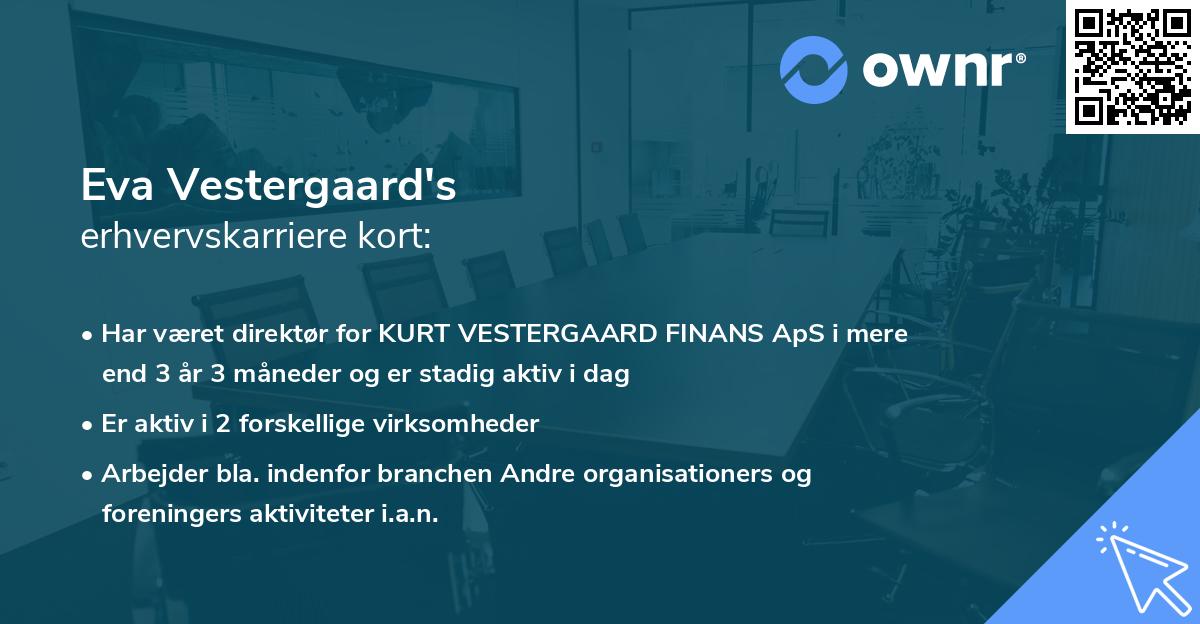 ownr®

Eva Vestergaard's
erhvervskarriere kort:

• Har været direktør for KURT VESTERGAARD FINANS ApS i mere end 3 år 3 måneder og er stadig aktiv i dag

• Er aktiv i 2 forskellige virksomheder

• Arbejder bla. indenfor branchen Andre organisationers og foreningers aktiviteter i.a.n.